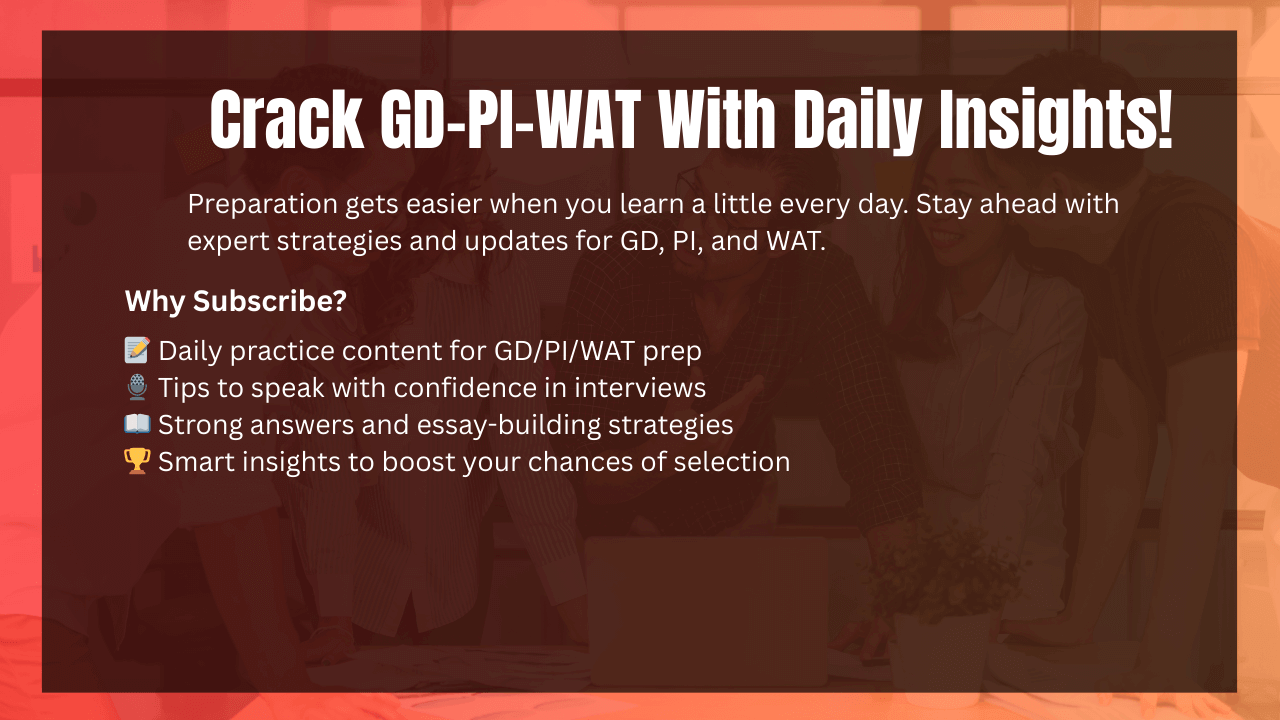 Crack GD-PI-WAT With Daily Insights!

Preparation gets easier when you learn a little every day. Stay ahead with expert strategies and updates for GD, PI, and WAT.

Why Subscribe?

📝 Daily practice content for GD/PI/WAT prep
🎙️ Tips to speak with confidence in interviews
📖 Strong answers and essay-building strategies
🏆 Smart insights to boost your chances of selection